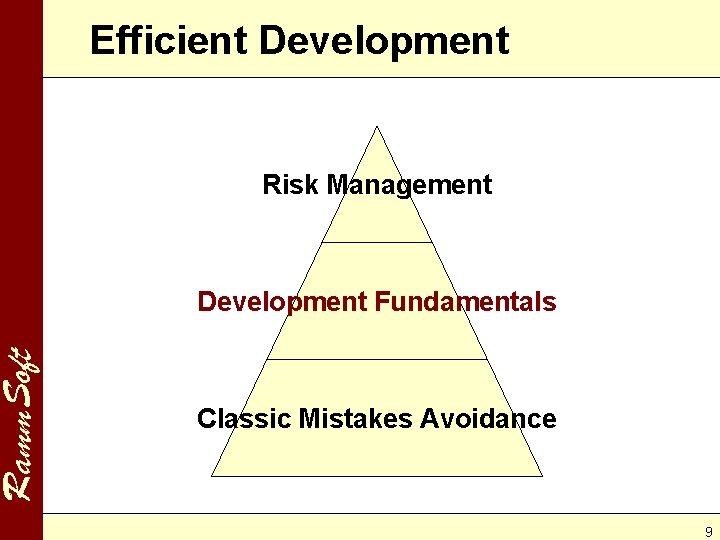 Efficient Development

Risk Management

Development Fundamentals

Classic Mistakes Avoidance

Ramm Soft

9